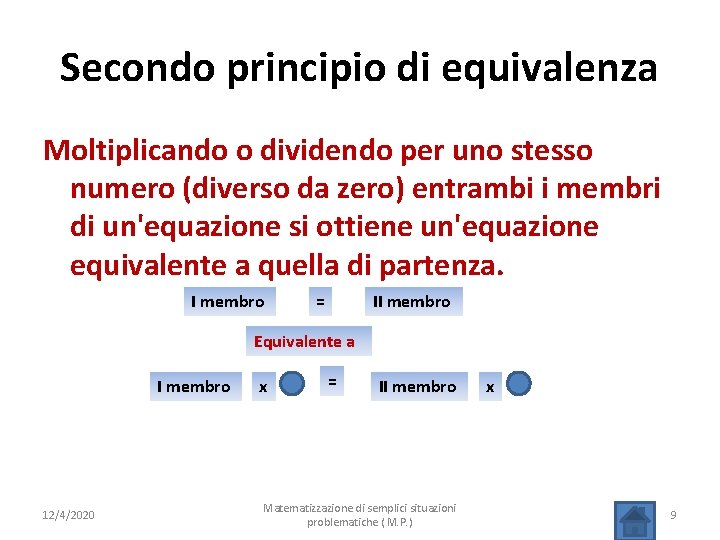 Secondo principio di equivalenza

Moltiplicando o dividendo per uno stesso numero (diverso da zero) entrambi i membri di un'equazione si ottiene un'equazione equivalente a quella di partenza.

I membro = II membro

Equivalente a

I membro x = II membro x

12/4/2020

Matematizzazione di semplici situazioni problematiche ( M.P.)

9